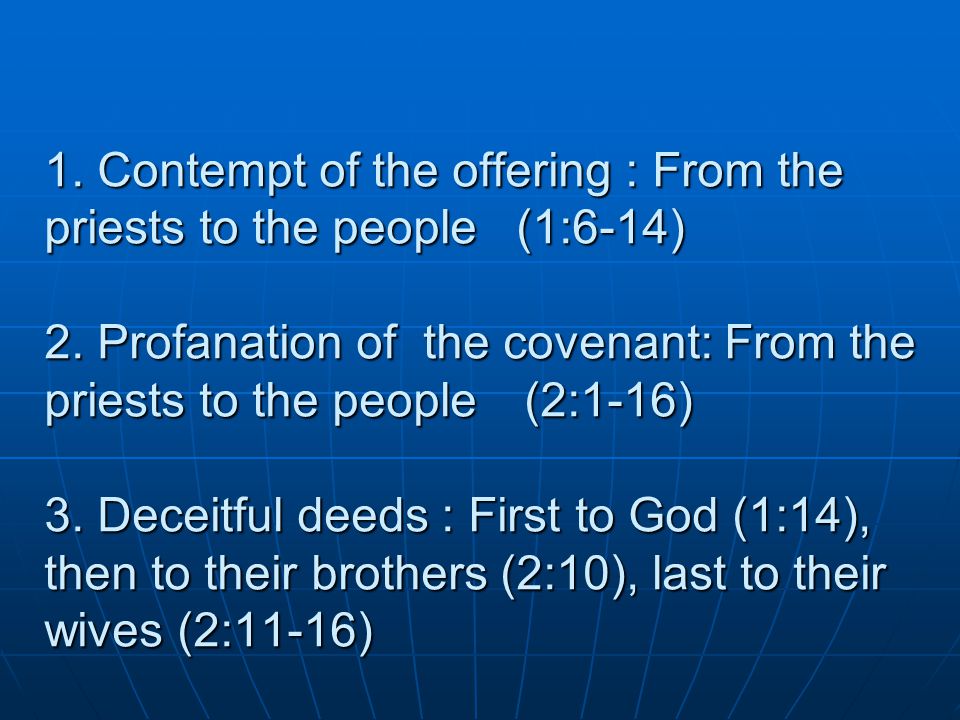 1. Contempt of the offering : From the priests to the people (1:6-14)

2. Profanation of the covenant: From the priests to the people (2:1-16)

3. Deceitful deeds : First to God (1:14), then to their brothers (2:10), last to their wives (2:11-16)